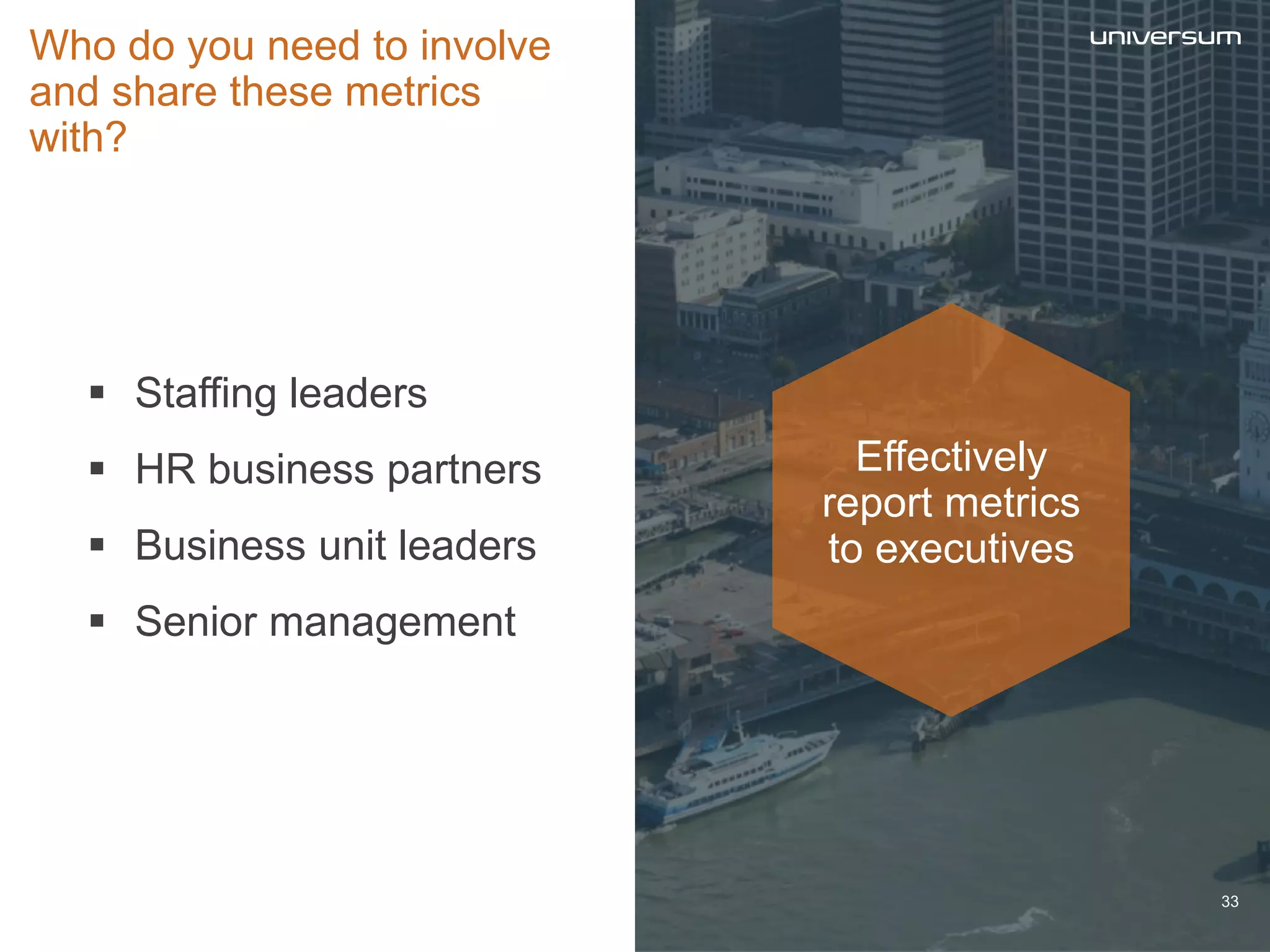 Who do you need to involve and share these metrics with?

universum

▪ Staffing leaders
▪ HR business partners
▪ Business unit leaders
▪ Senior management

Effectively report metrics to executives

33